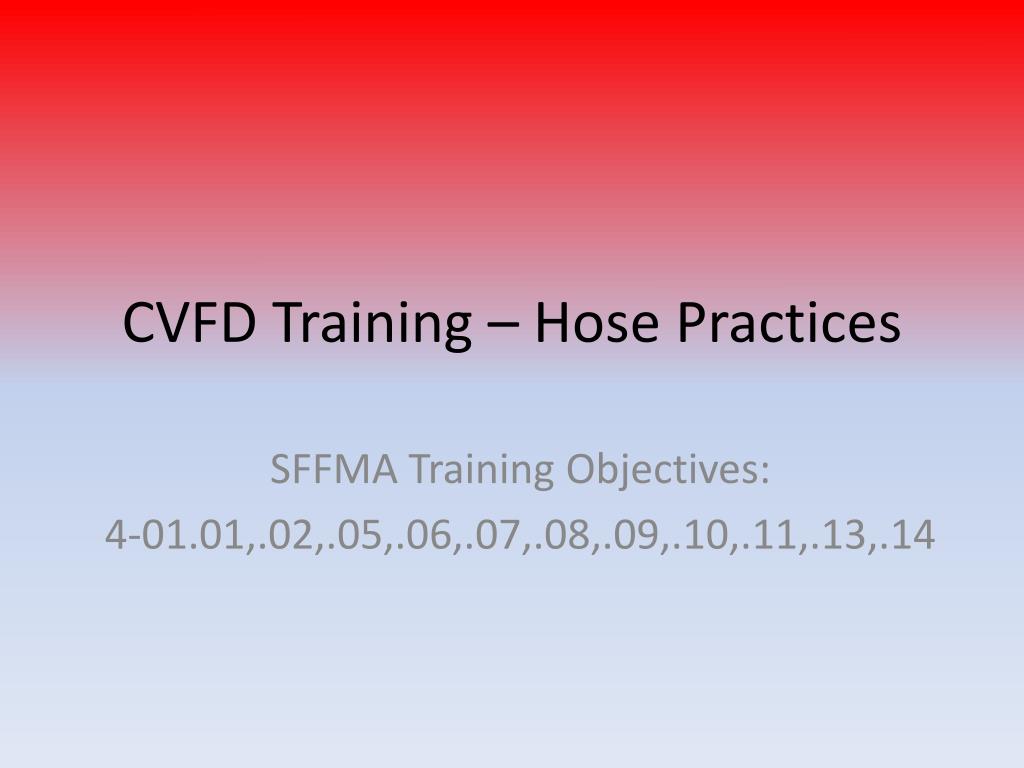 CVFD Training – Hose Practices

SFFMA Training Objectives:
4-01.01,.02,.05,.06,.07,.08,.09,.10,.11,.13,.14